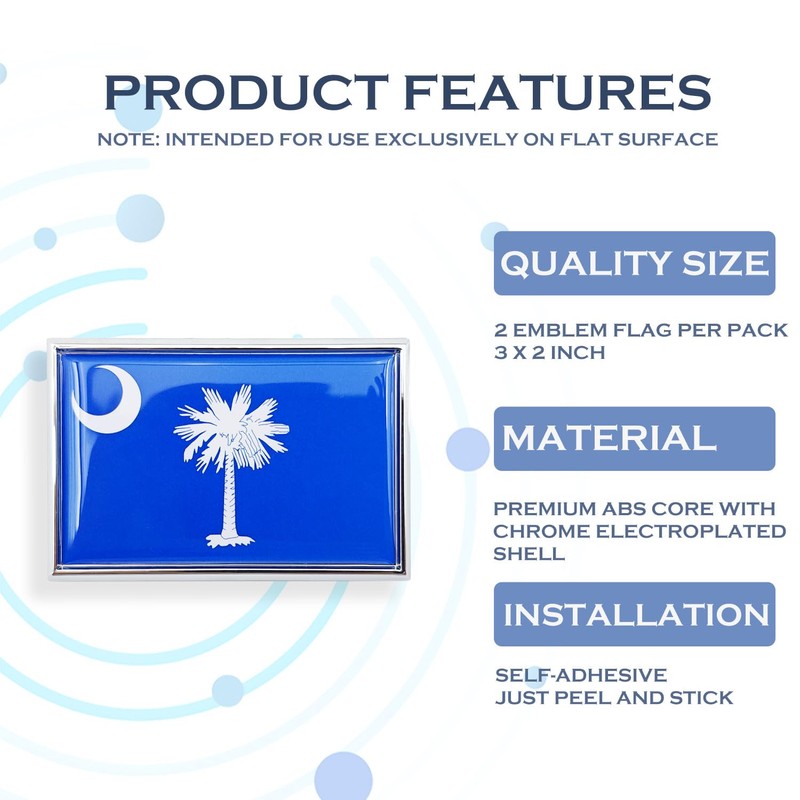 PRODUCT FEATURES

NOTE: INTENDED FOR USE EXCLUSIVELY ON FLAT SURFACE

QUALITY SIZE

2 EMBLEM FLAG PER PACK
3 X 2 INCH

MATERIAL

PREMIUM ABS CORE WITH CHROME ELECTROPLATED SHELL

INSTALLATION

SELF-ADHESIVE
JUST PEEL AND STICK